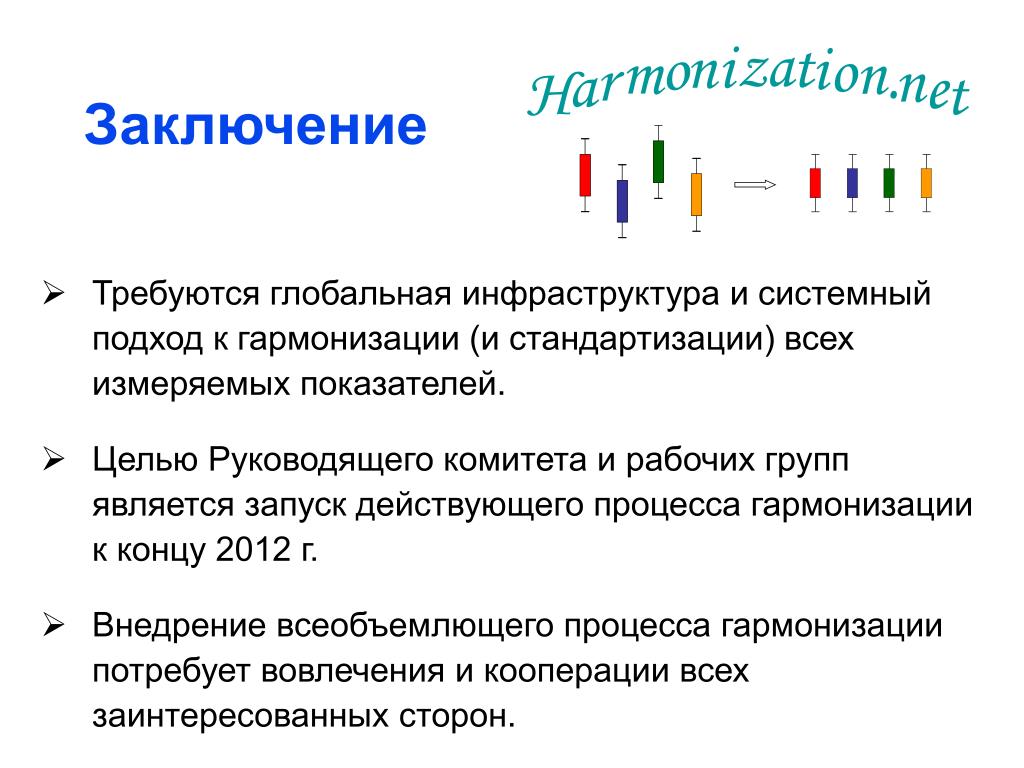 Заключение

Harmonization.net

➢ Требуются глобальная инфраструктура и системный подход к гармонизации (и стандартизации) всех измеряемых показателей.

➢ Целью Руководящего комитета и рабочих групп является запуск действующего процесса гармонизации к концу 2012 г.

➢ Внедрение всеобъемлющего процесса гармонизации потребует вовлечения и кооперации всех заинтересованных сторон.